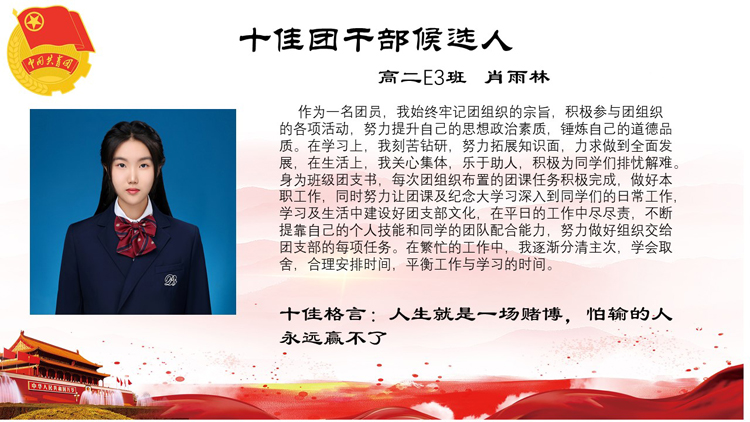 中国共青团

十佳团干部候选人

高二E3班 肖雨林

作为一名团员，我始终牢记团组织的宗旨，积极参与团组织的各项活动，努力提升自己的思想政治素质，锤炼自己的道德品质。在学习上，我刻苦钻研，努力拓展知识面，力求做到全面发展，在生活上，我关心集体，乐于助人，积极为同学们排忧解难。身为班级团支书，每次团组织布置的团课任务积极完成，做好本职工作，同时努力让团课及纪念大学习深入到同学们的日常工作，学习及生活中建设好团支部文化，在平日的工作中尽尽责，不断提靠自己的个人技能和同学的团队配合能力，努力做好组织交给团支部的每项任务。在繁忙的工作中，我逐渐分清主次，学会取舍，合理安排时间，平衡工作与学习的时间。

十佳格言：人生就是一场赌博，怕输的人永远赢不了

中华人民共和国万岁